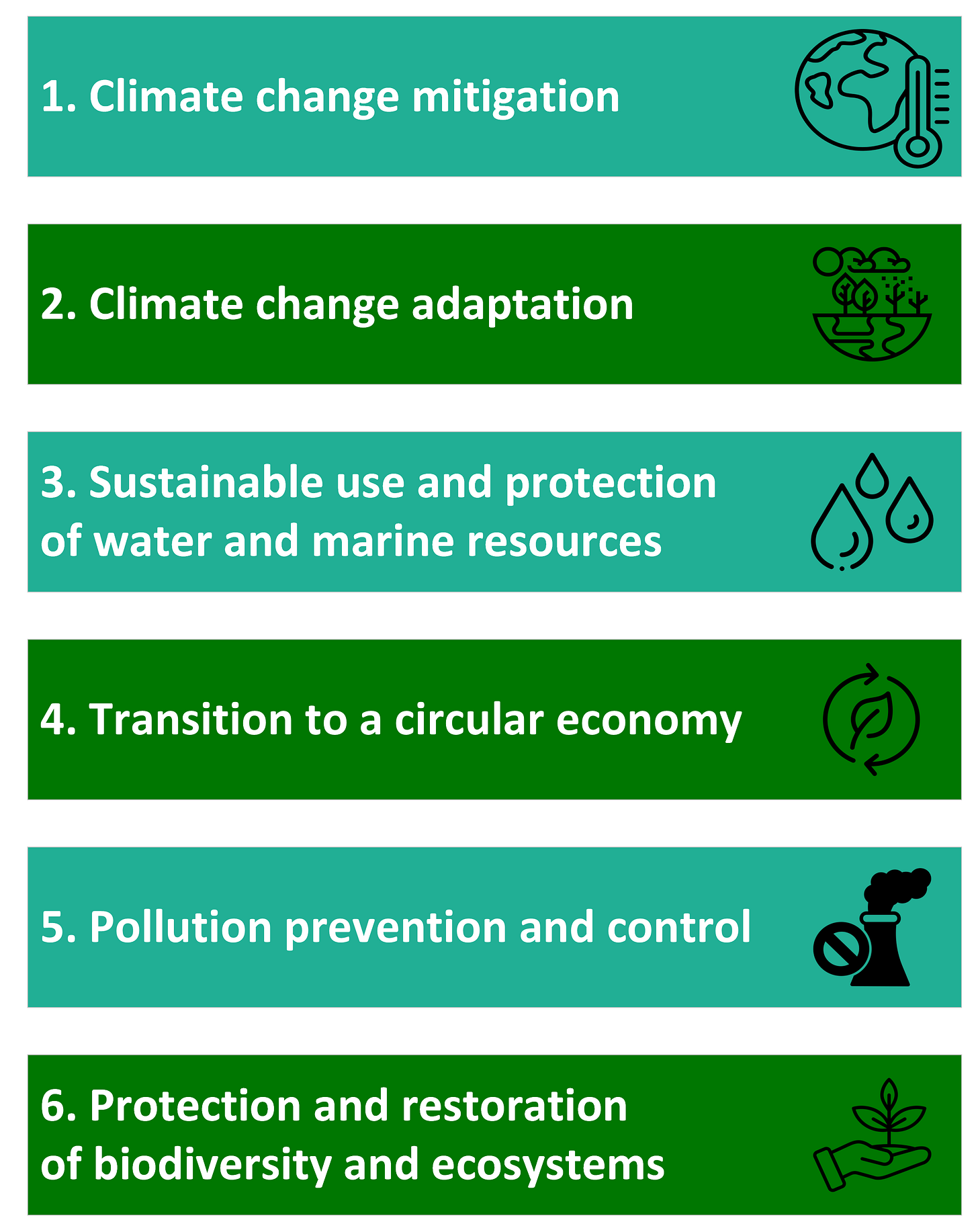 1. Climate change mitigation

2. Climate change adaptation

3. Sustainable use and protection of water and marine resources

4. Transition to a circular economy

5. Pollution prevention and control

6. Protection and restoration of biodiversity and ecosystems